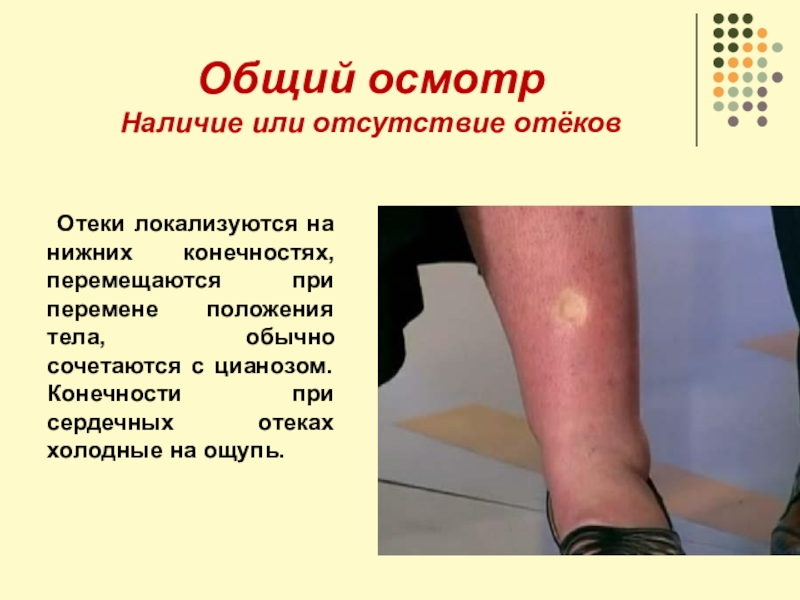 Общий осмотр
Наличие или отсутствие отёков

Отеки локализуются на нижних конечностях, перемещаются при перемене положения тела, обычно сочетаются с цианозом. Конечности при сердечных отеках холодные на ощупь.